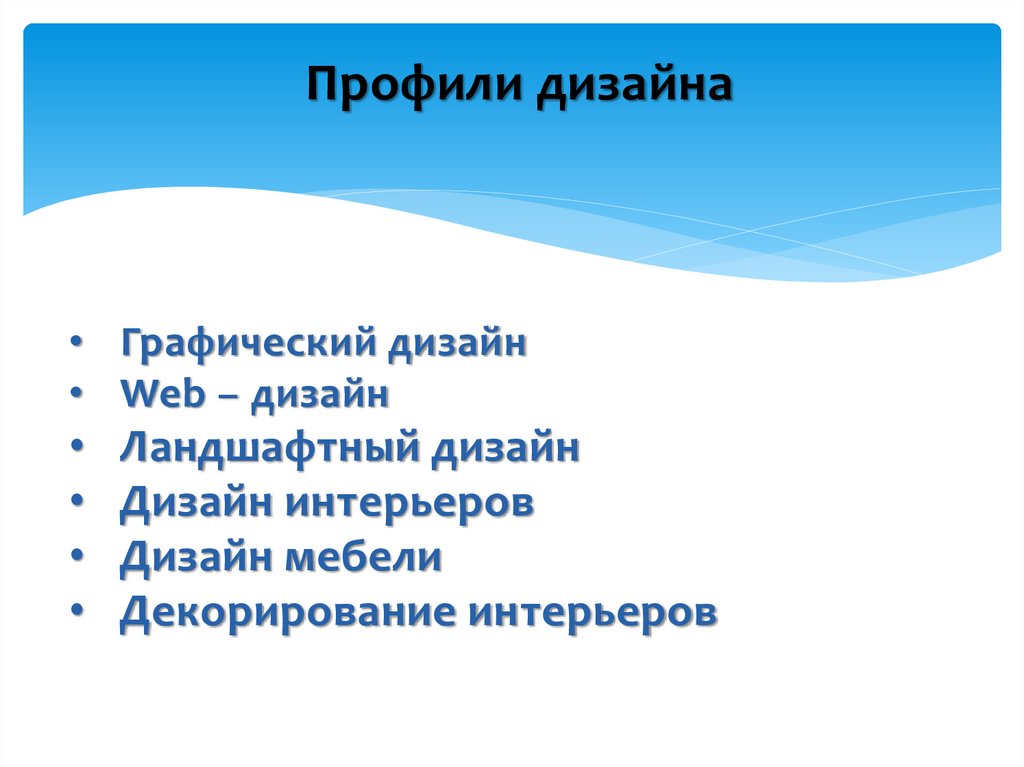 Профили дизайна

• Графический дизайн
• Web – дизайн
• Ландшафтный дизайн
• Дизайн интерьеров
• Дизайн мебели
• Декорирование интерьеров